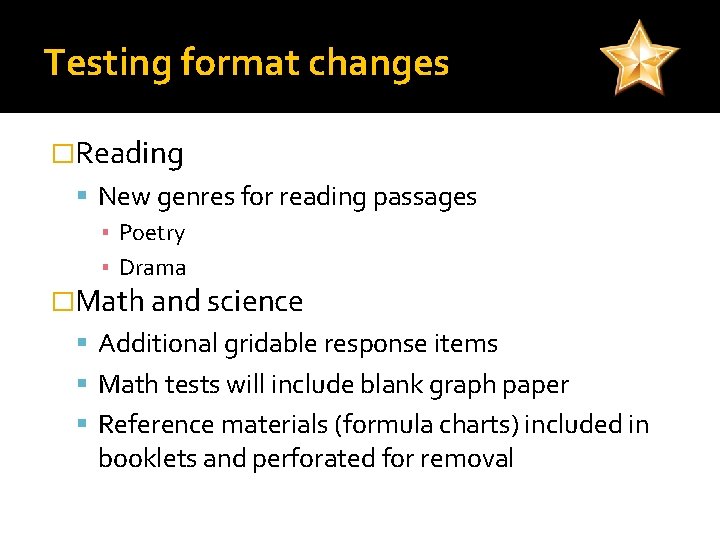 Testing format changes

Reading
New genres for reading passages
Poetry
Drama

Math and science
Additional gridable response items
Math tests will include blank graph paper
Reference materials (formula charts) included in booklets and perforated for removal